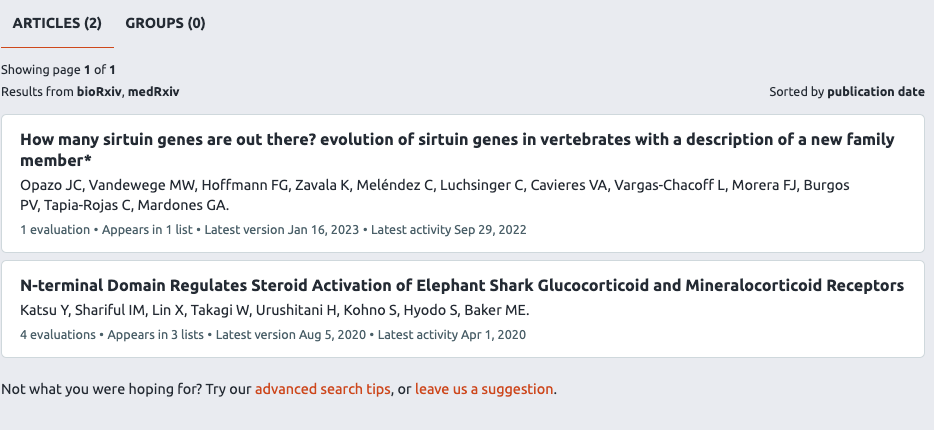 ARTICLES (2) GROUPS (0)

Showing page 1 of 1
Results from bioRxiv, medRxiv

Sorted by publication date

How many sirtuin genes are out there? evolution of sirtuin genes in vertebrates with a description of a new family member*
Opazo JC, Vandewege MW, Hoffmann FG, Zavala K, Meléndez C, Luchsinger C, Cavieres VA, Vargas-Chacoff L, Morera FJ, Burgos PV, Tapia-Rojas C, Mardones GA.
1 evaluation • Appears in 1 list • Latest version Jan 16, 2023 • Latest activity Sep 29, 2022

N-terminal Domain Regulates Steroid Activation of Elephant Shark Glucocorticoid and Mineralocorticoid Receptors
Katsu Y, Shariful IM, Lin X, Takagi W, Urushitani H, Kohno S, Hyodo S, Baker ME.
4 evaluations • Appears in 3 lists • Latest version Aug 5, 2020 • Latest activity Apr 1, 2020

Not what you were hoping for? Try our advanced search tips, or leave us a suggestion.